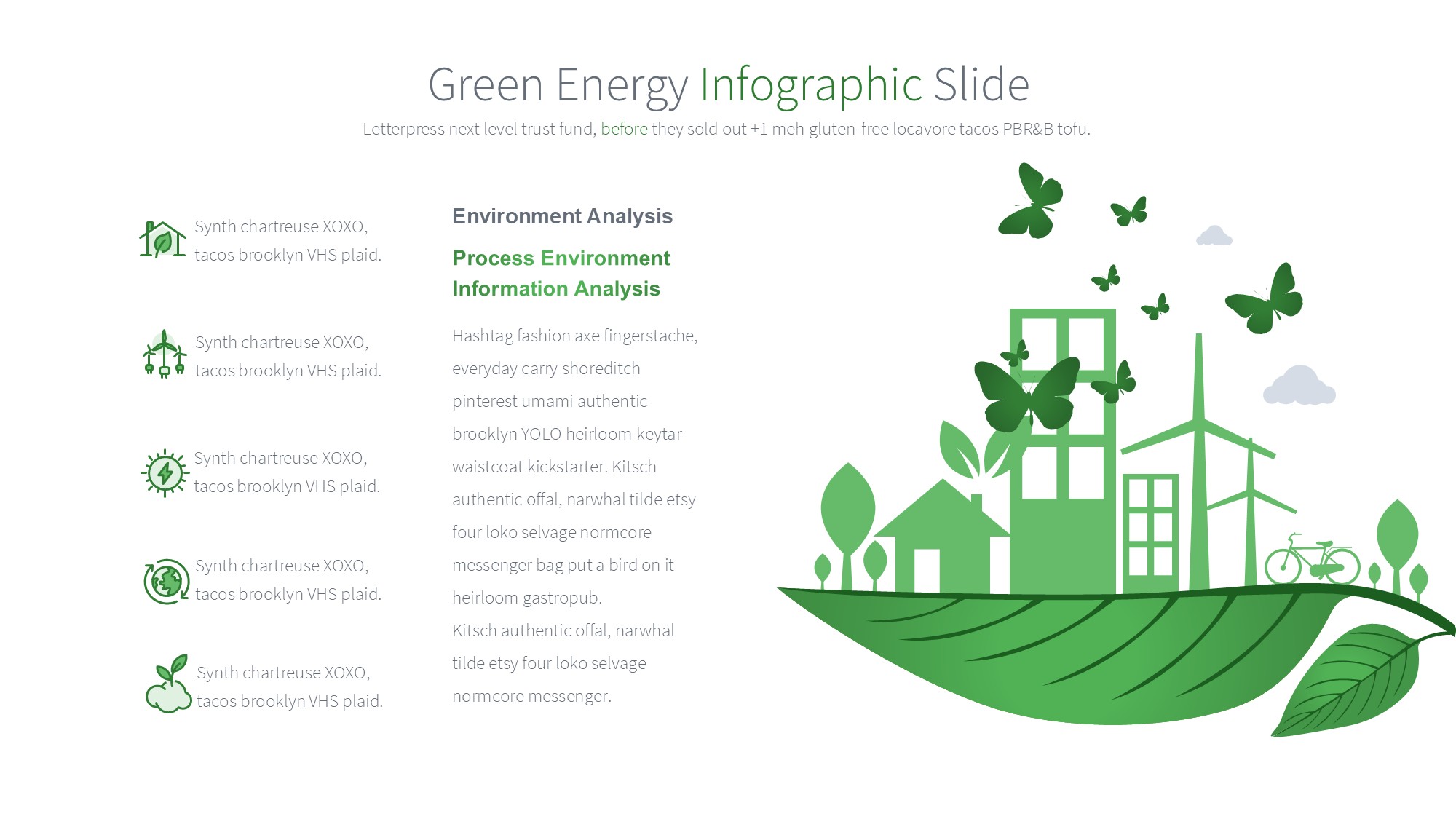 Green Energy Infographic Slide

Letterpress next level trust fund, before they sold out +1 meh gluten-free locavore tacos PBR&B tofu.

Synth chartreuse XOXO, tacos brooklyn VHS plaid.

Synth chartreuse XOXO, tacos brooklyn VHS plaid.

Synth chartreuse XOXO, tacos brooklyn VHS plaid.

Synth chartreuse XOXO, tacos brooklyn VHS plaid.

Synth chartreuse XOXO, tacos brooklyn VHS plaid.

Environment Analysis

Process Environment Information Analysis

Hashtag fashion axe fingerstache, everyday carry shoreditch pinterest umami authentic brooklyn YOLO heirloom keytar waistcoat kickstarter. Kitsch authentic offal, narwhal tilde etsy four loko selvage normcore messenger bag put a bird on it heirloom gastropub. Kitsch authentic offal, narwhal tilde etsy four loko selvage normcore messenger.